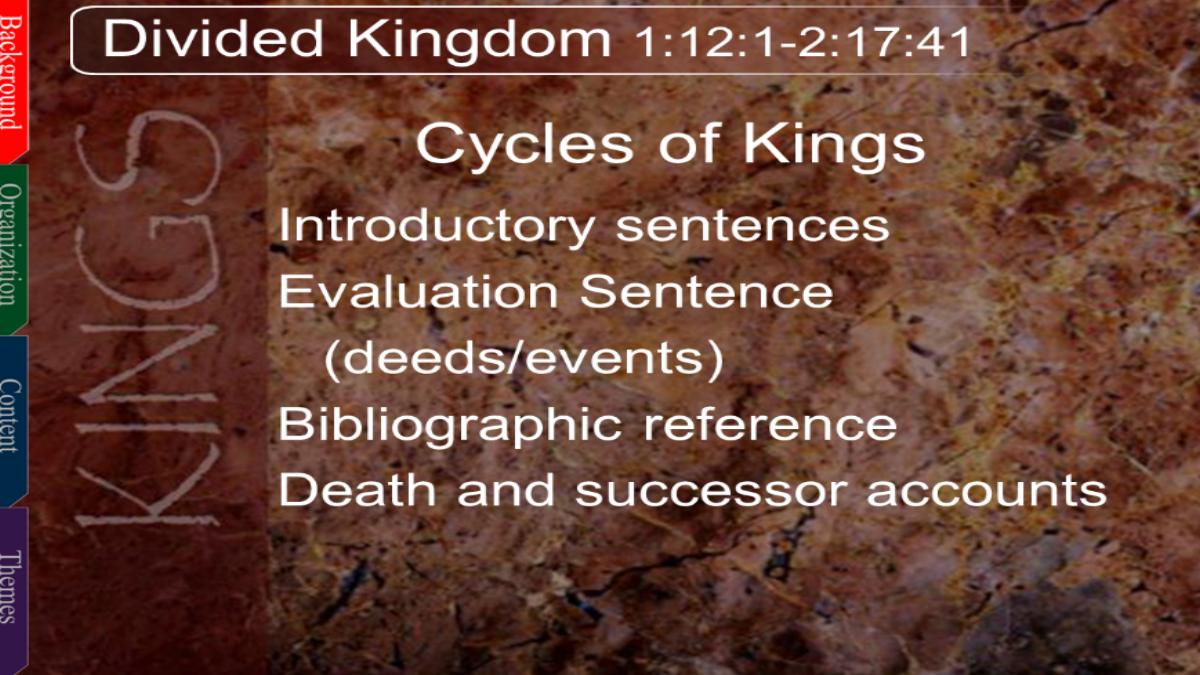 Background
Organization
Content
Themes

KINGS

Divided Kingdom 1:12:1-2:17:41

Cycles of Kings

Introductory sentences
Evaluation Sentence (deeds/events)
Bibliographic reference
Death and successor accounts